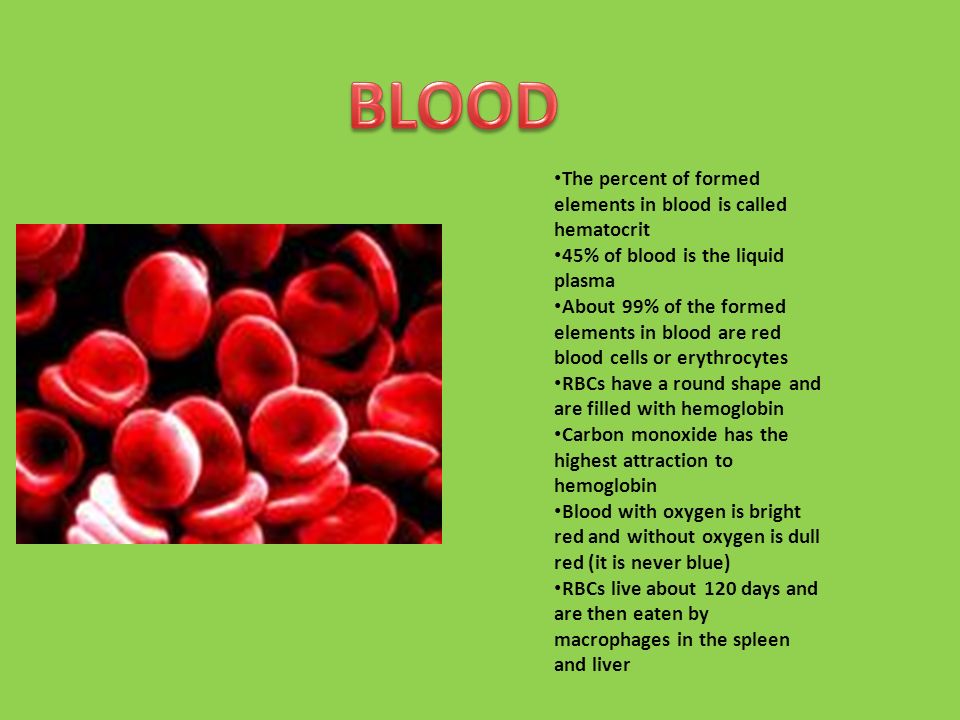 BLOOD

•The percent of formed elements in blood is called hematocrit
•45% of blood is the liquid plasma
•About 99% of the formed elements in blood are red blood cells or erythrocytes
•RBCs have a round shape and are filled with hemoglobin
•Carbon monoxide has the highest attraction to hemoglobin
•Blood with oxygen is bright red and without oxygen is dull red (it is never blue)
•RBCs live about 120 days and are then eaten by macrophages in the spleen and liver